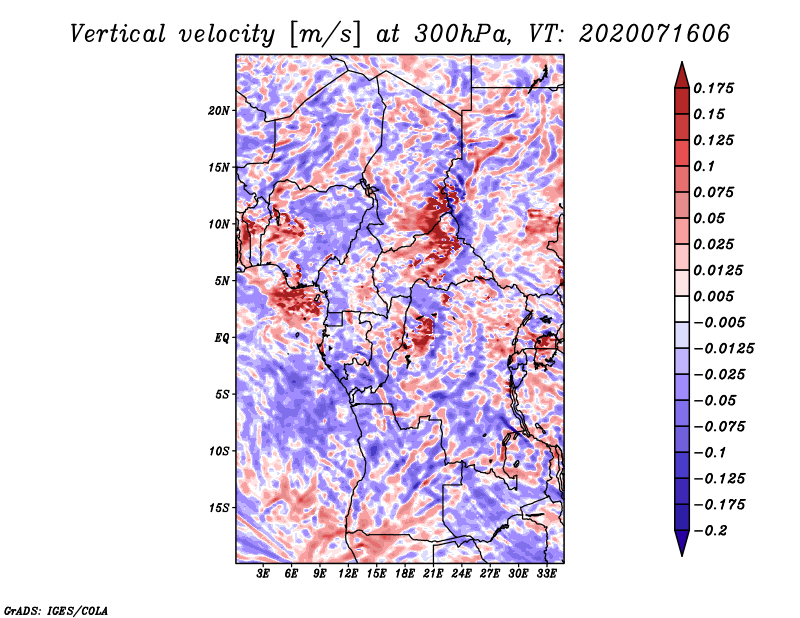 Vertical velocity [m/s] at 300hPa, VT: 2020071606

20N
15N
10N
5N
EQ
5S
10S
15S

3E 6E 9E 12E 15E 18E 21E 24E 27E 30E 33E

0.175
0.15
0.125
0.1
0.075
0.05
0.025
0.0125
0.005
−0.005
−0.0125
−0.025
−0.05
−0.075
−0.1
−0.125
−0.175
−0.2

GrADS: IGES/COLA